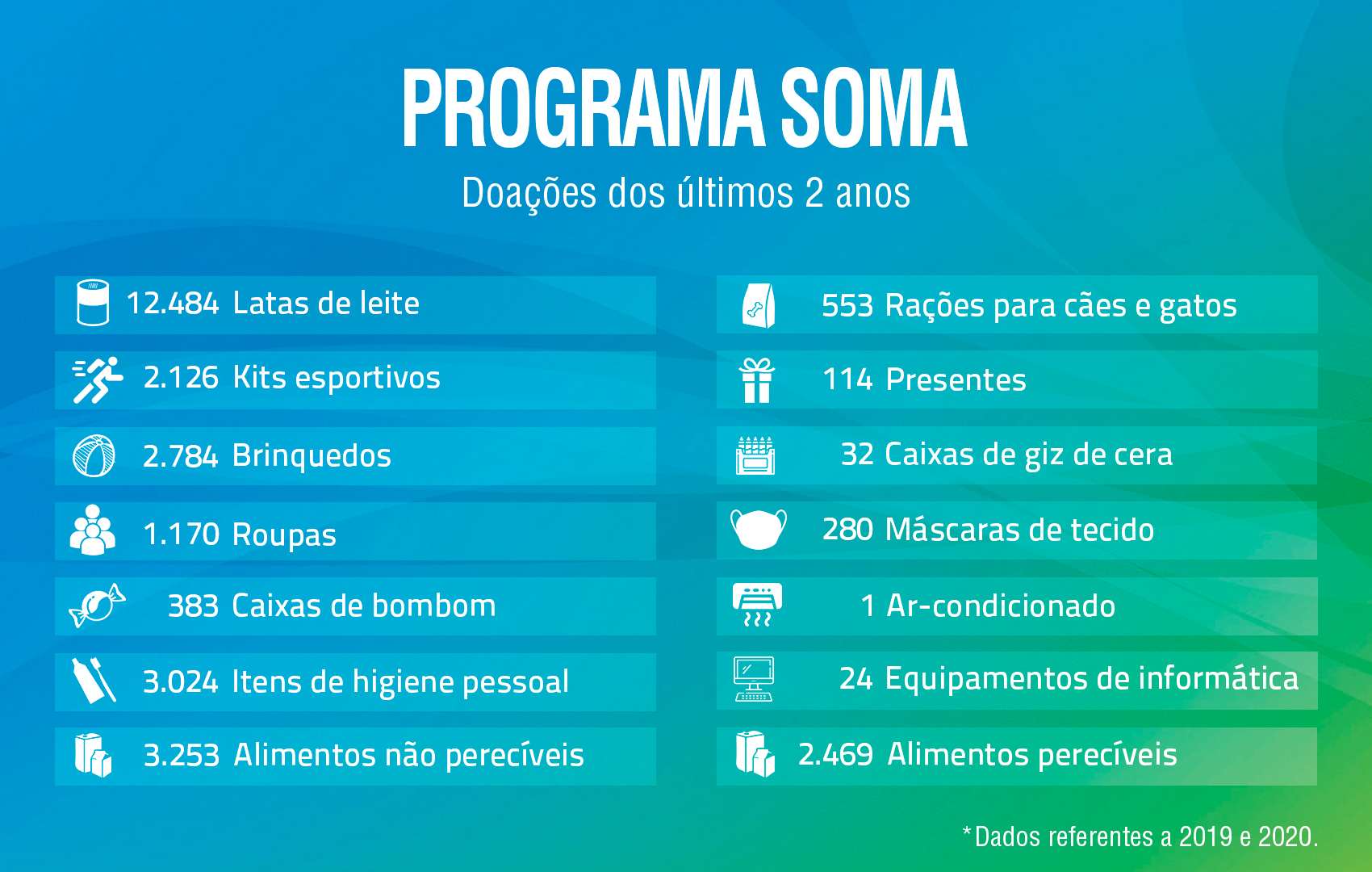 PROGRAMA SOMA

Doações dos últimos 2 anos

12.484 Latas de leite

2.126 Kits esportivos

2.784 Brinquedos

1.170 Roupas

383 Caixas de bombom

3.024 Itens de higiene pessoal

3.253 Alimentos não perecíveis

553 Rações para cães e gatos

114 Presentes

32 Caixas de giz de cera

280 Máscaras de tecido

1 Ar-condicionado

24 Equipamentos de informática

2.469 Alimentos perecíveis

*Dados referentes a 2019 e 2020.